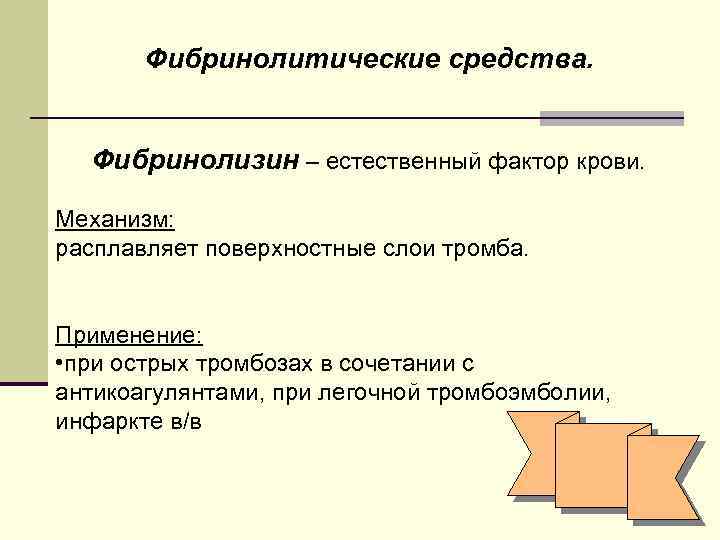 Фибринолитические средства.

Фибринолизин – естественный фактор крови.

Механизм:
расплавляет поверхностные слои тромба.

Применение:
•при острых тромбозах в сочетании с антикоагулянтами, при легочной тромбоэмболии, инфаркте в/в